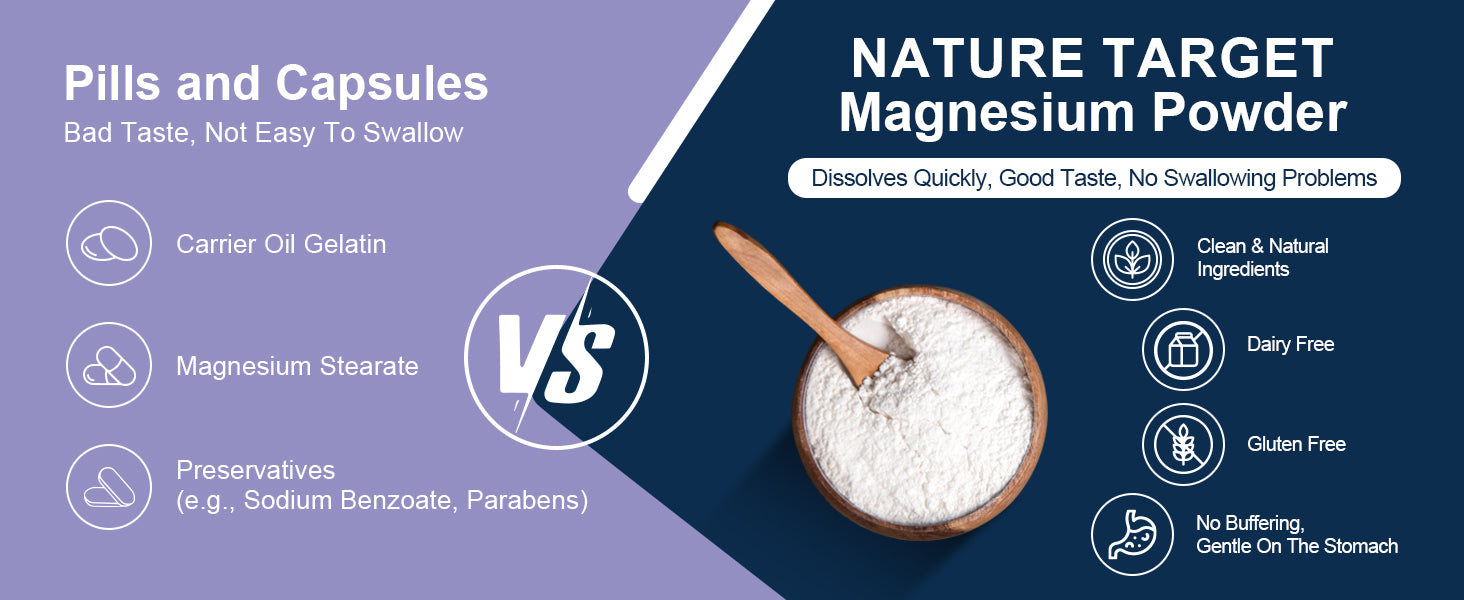 Pills and Capsules
Bad Taste, Not Easy To Swallow

Carrier Oil Gelatin

Magnesium Stearate

Preservatives
(e.g., Sodium Benzoate, Parabens)

VS

NATURE TARGET
Magnesium Powder

Dissolves Quickly, Good Taste, No Swallowing Problems

Clean & Natural Ingredients

Dairy Free

Gluten Free

No Buffering, Gentle On The Stomach